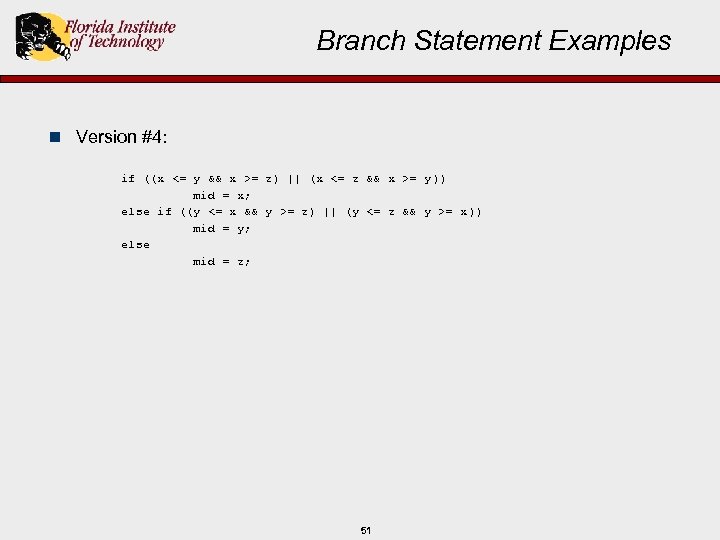 Florida Institute of Technology

Branch Statement Examples

Version #4:

if ((x <= y && x >= z) || (x <= z && x >= y))
mid = x;
else if ((y <= x && y >= z) || (y <= z && y >= x))
mid = y;
else
mid = z;

51